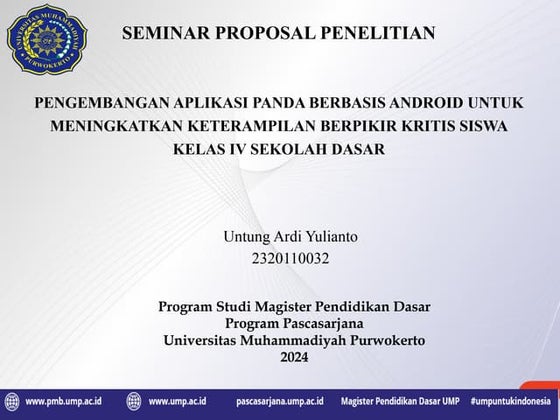 UNIVERSITAS MUHAMMADIYAH PURWOKERTO

SEMINAR PROPOSAL PENELITIAN

PENGEMBANGAN APLIKASI PANDA BERBASIS ANDROID UNTUK MENINGKATKAN KETERAMPILAN BERPIKIR KRITIS SISWA KELAS IV SEKOLAH DASAR

Untung Ardi Yulianto
2320110032

Program Studi Magister Pendidikan Dasar
Program Pascasarjana
Universitas Muhammadiyah Purwokerto
2024

www.pmb.ump.ac.id www.ump.ac.id pascasarjana.ump.ac.id Magister Pendidikan Dasar UMP #umpuntukindonesia